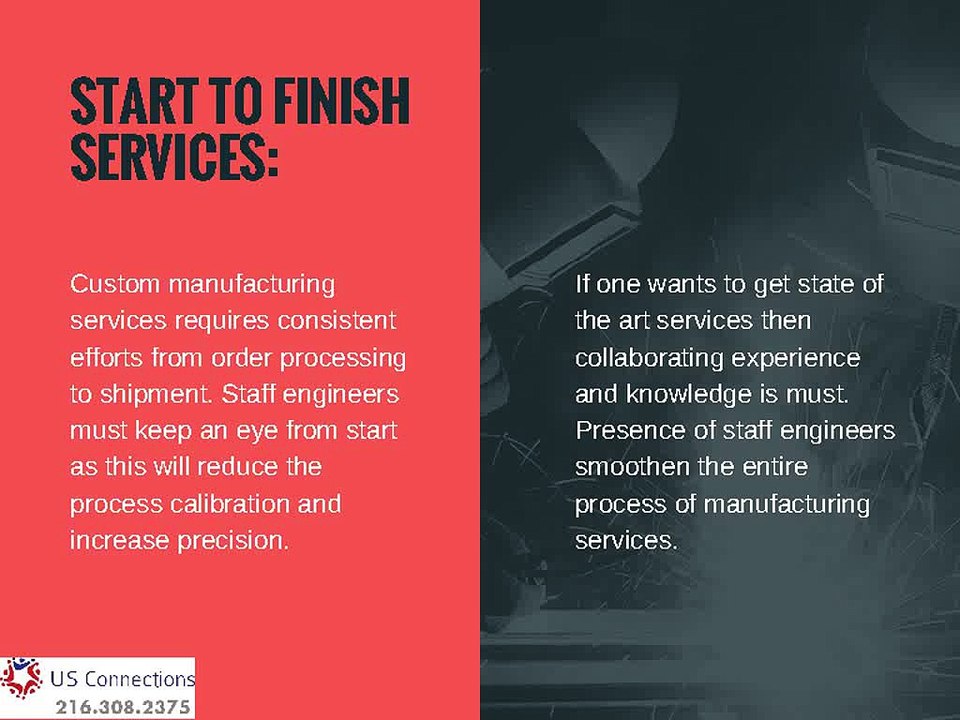 START TO FINISH SERVICES:

Custom manufacturing services requires consistent efforts from order processing to shipment. Staff engineers must keep an eye from start as this will reduce the process calibration and increase precision.

If one wants to get state of the art services then collaborating experience and knowledge is must. Presence of staff engineers smoothen the entire process of manufacturing services.

US Connections
216.308.2375